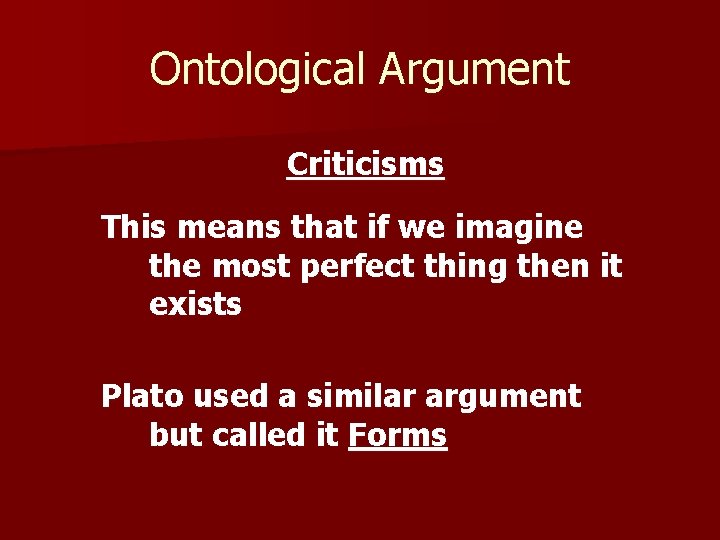 Ontological Argument

Criticisms

This means that if we imagine the most perfect thing then it exists

Plato used a similar argument but called it Forms